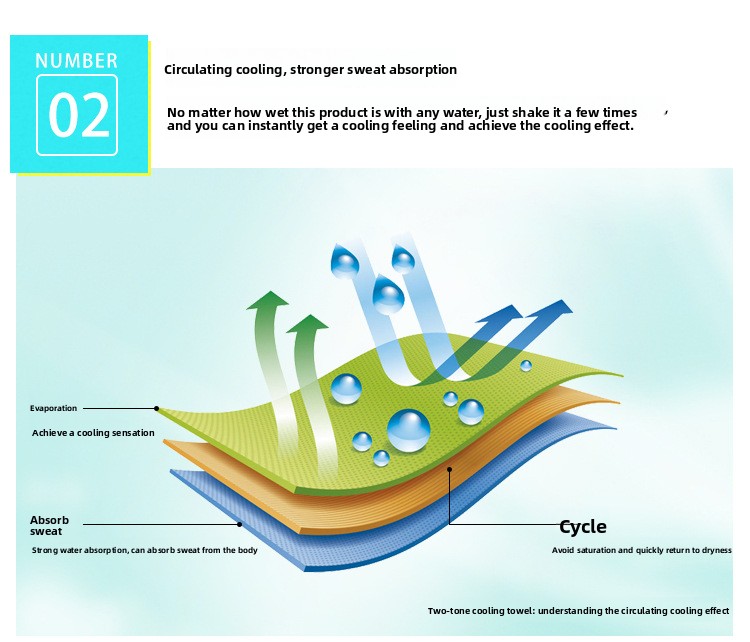 NUMBER

02

Circulating cooling, stronger sweat absorption

No matter how wet this product is with any water, just shake it a few times and you can instantly get a cooling feeling and achieve the cooling effect.

Evaporation

Achieve a cooling sensation

Absorb sweat

Strong water absorption, can absorb sweat from the body

Cycle

Avoid saturation and quickly return to dryness

Two-tone cooling towel: understanding the circulating cooling effect